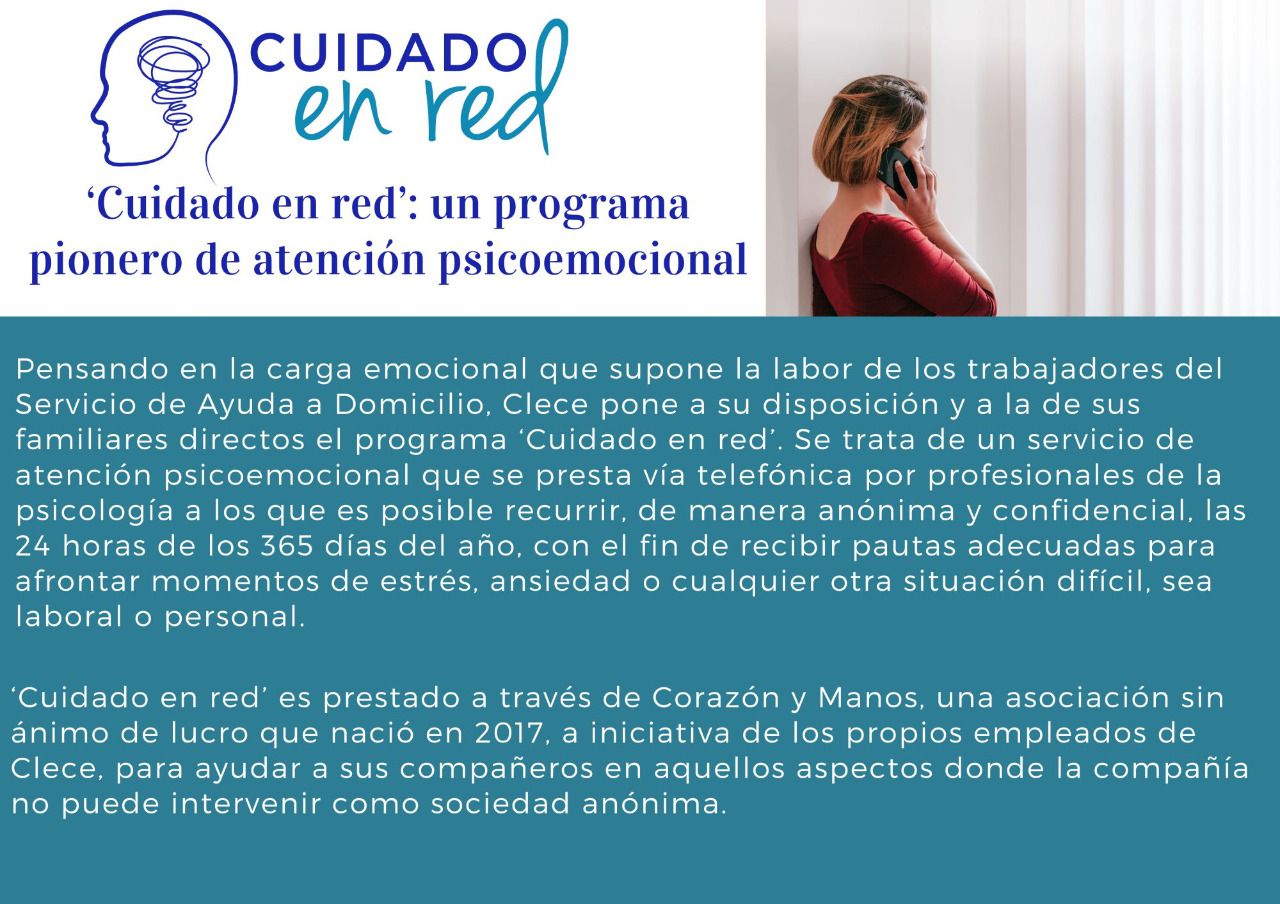 CUIDADO
en red

'Cuidado en red': un programa pionero de atención psicoemocional

Pensando en la carga emocional que supone la labor de los trabajadores del Servicio de Ayuda a Domicilio, Clece pone a su disposición y a la de sus familiares directos el programa 'Cuidado en red'. Se trata de un servicio de atención psicoemocional que se presta vía telefónica por profesionales de la psicología a los que es posible recurrir, de manera anónima y confidencial, las 24 horas de los 365 días del año, con el fin de recibir pautas adecuadas para afrontar momentos de estrés, ansiedad o cualquier otra situación difícil, sea laboral o personal.

'Cuidado en red' es prestado a través de Corazón y Manos, una asociación sin ánimo de lucro que nació en 2017, a iniciativa de los propios empleados de Clece, para ayudar a sus compañeros en aquellos aspectos donde la compañía no puede intervenir como sociedad anónima.